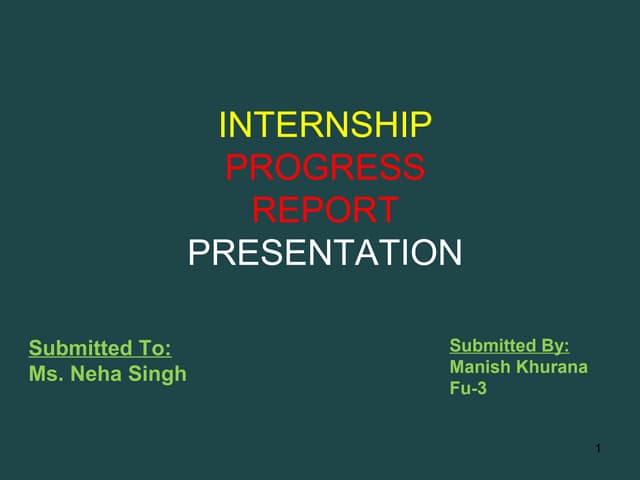 INTERNSHIP
PROGRESS
REPORT
PRESENTATION

Submitted To:
Ms. Neha Singh

Submitted By:
Manish Khurana
Fu-3

1